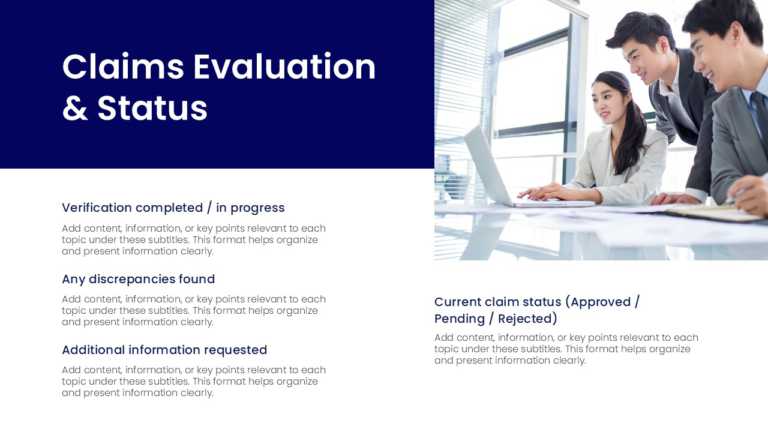 Claims Evaluation & Status

Verification completed / in progress

Add content, information, or key points relevant to each topic under these subtitles. This format helps organize and present information clearly.

Any discrepancies found

Add content, information, or key points relevant to each topic under these subtitles. This format helps organize and present information clearly.

Additional information requested

Add content, information, or key points relevant to each topic under these subtitles. This format helps organize and present information clearly.

Current claim status (Approved / Pending / Rejected)

Add content, information, or key points relevant to each topic under these subtitles. This format helps organize and present information clearly.